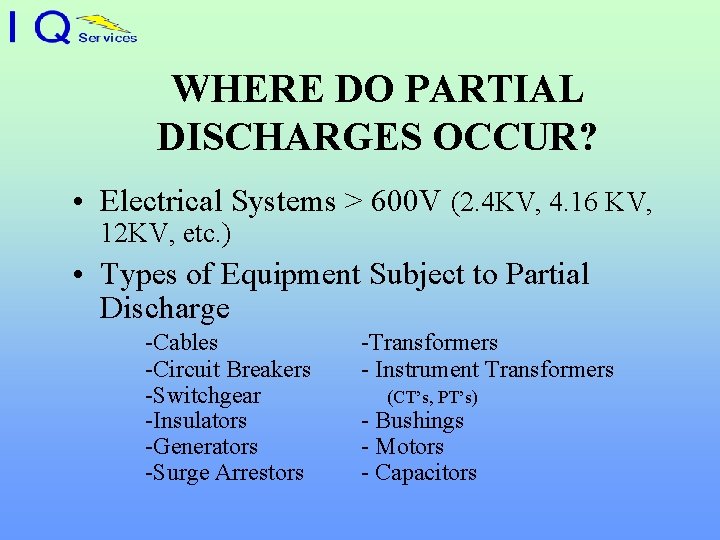 I Q Services

WHERE DO PARTIAL DISCHARGES OCCUR?

• Electrical Systems > 600V (2.4KV, 4.16 KV, 12KV, etc.)

• Types of Equipment Subject to Partial Discharge

-Cables
-Circuit Breakers
-Switchgear
-Insulators
-Generators
-Surge Arrestors

-Transformers
- Instrument Transformers (CT's, PT's)
- Bushings
- Motors
- Capacitors